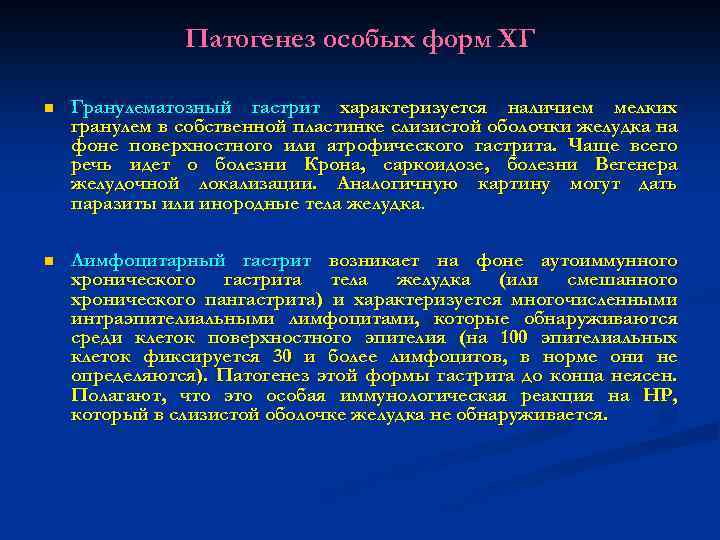 Патогенез особых форм ХГ

Гранулематозный гастрит характеризуется наличием мелких гранулем в собственной пластинке слизистой оболочки желудка на фоне поверхностного или атрофического гастрита. Чаще всего речь идет о болезни Крона, саркоидозе, болезни Вегенера желудочной локализации. Аналогичную картину могут дать паразиты или инородные тела желудка.

Лимфоцитарный гастрит возникает на фоне аутоиммунного хронического гастрита тела желудка (или смешанного хронического пангастрита) и характеризуется многочисленными интраэпителиальными лимфоцитами, которые обнаруживаются среди клеток поверхностного эпителия (на 100 эпителиальных клеток фиксируется 30 и более лимфоцитов, в норме они не определяются). Патогенез этой формы гастрита до конца неясен. Полагают, что это особая иммунологическая реакция на НР, который в слизистой оболочке желудка не обнаруживается.